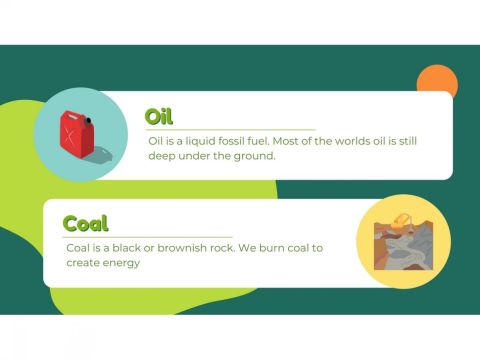 Oil

Oil is a liquid fossil fuel. Most of the worlds oil is still deep under the ground.

Coal

Coal is a black or brownish rock. We burn coal to create energy